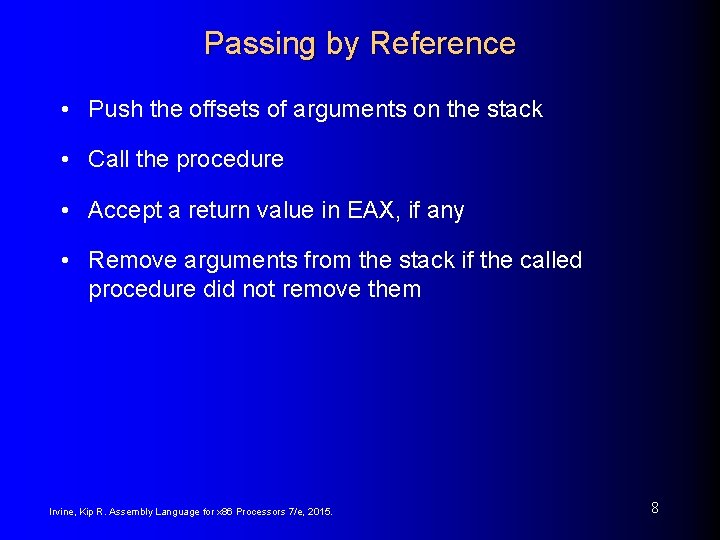 Passing by Reference

• Push the offsets of arguments on the stack

• Call the procedure

• Accept a return value in EAX, if any

• Remove arguments from the stack if the called procedure did not remove them

Irvine, Kip R. Assembly Language for x86 Processors 7/e, 2015.

8